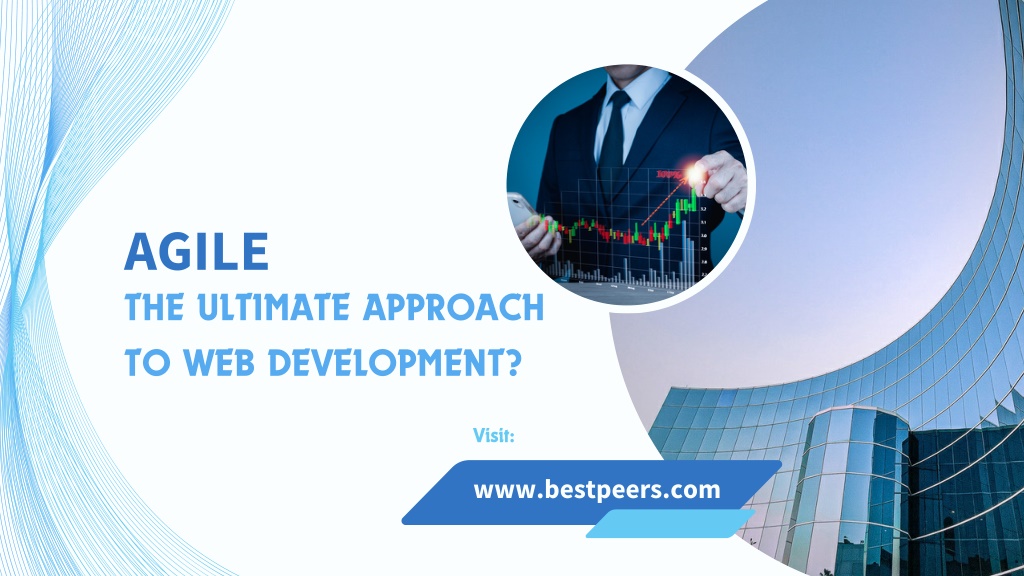 AGILE
THE ULTIMATE APPROACH TO WEB DEVELOPMENT?

Visit:

www.bestpeers.com